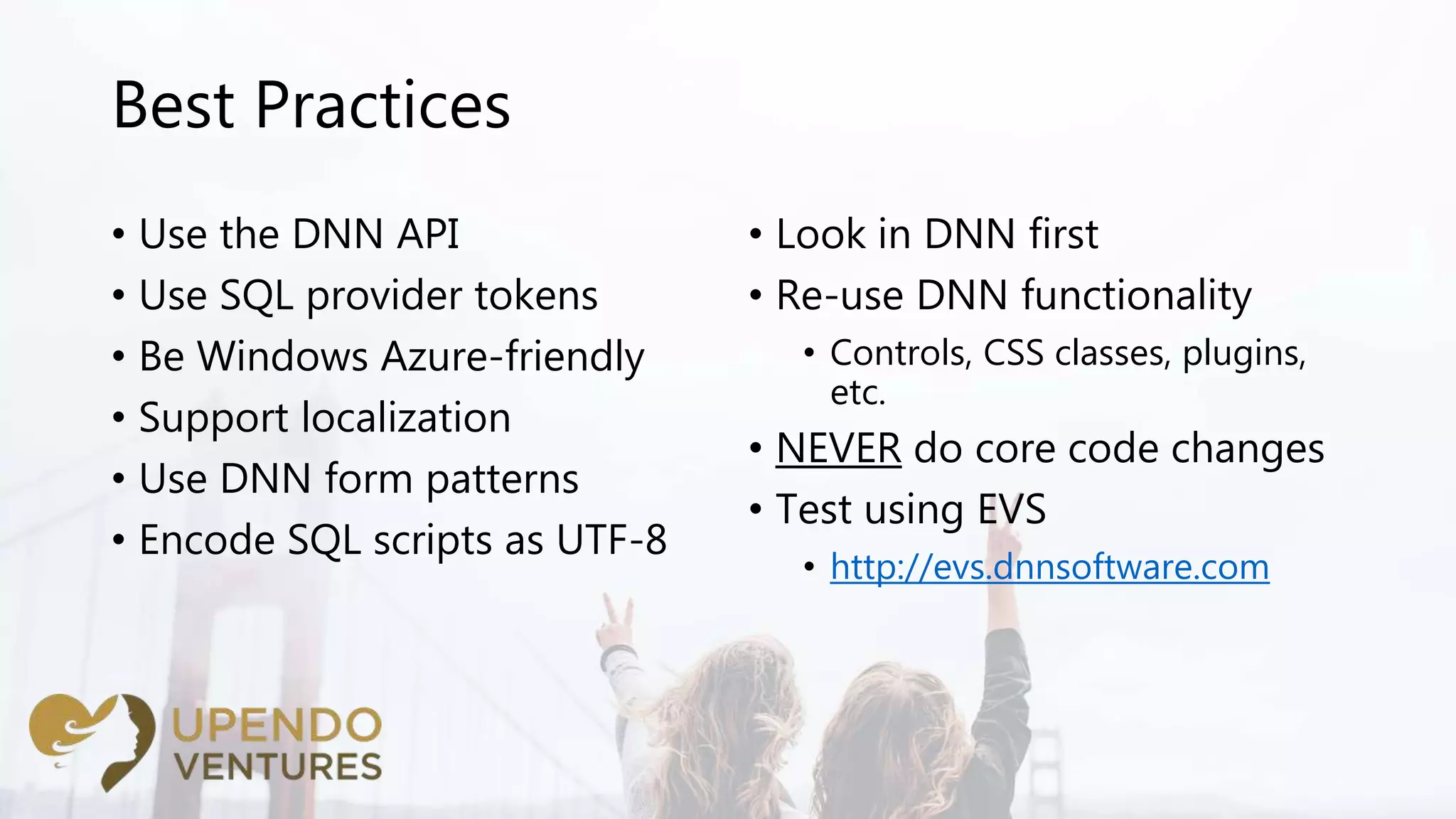 Best Practices

• Use the DNN API
• Use SQL provider tokens
• Be Windows Azure-friendly
• Support localization
• Use DNN form patterns
• Encode SQL scripts as UTF-8

• Look in DNN first
• Re-use DNN functionality
  • Controls, CSS classes, plugins, etc.
• NEVER do core code changes
• Test using EVS
  • http://evs.dnnsoftware.com

UPENDO VENTURES